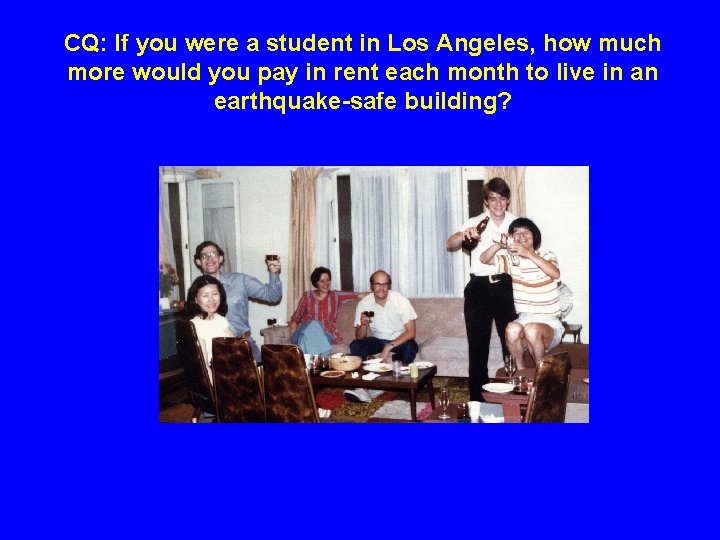 CQ: If you were a student in Los Angeles, how much more would you pay in rent each month to live in an earthquake-safe building?